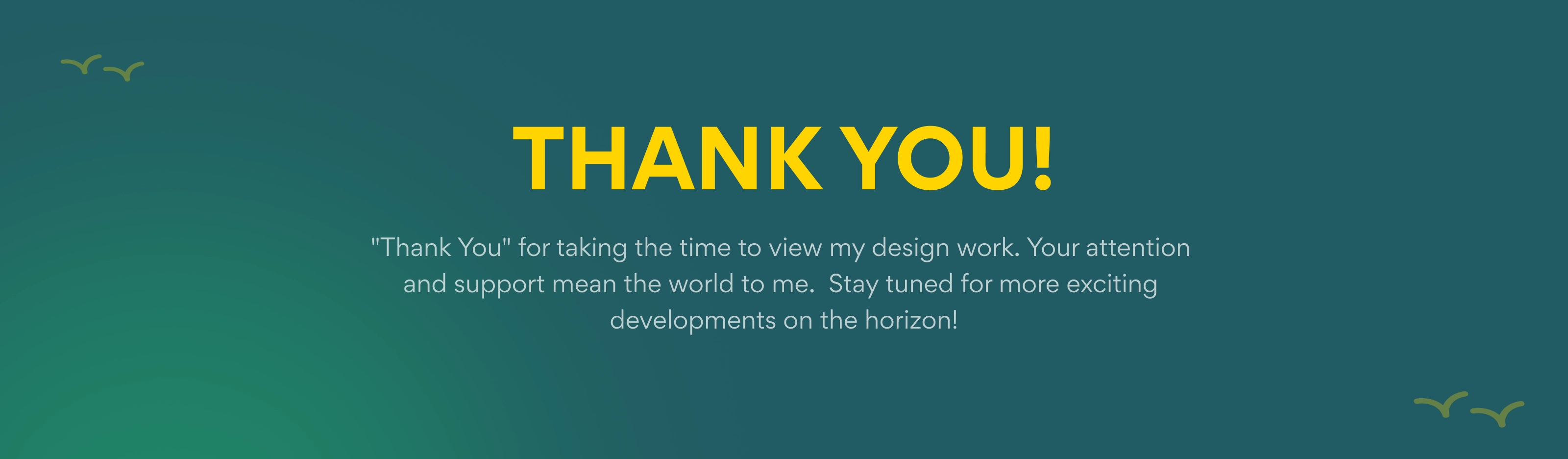 THANK YOU!

"Thank You" for taking the time to view my design work. Your attention and support mean the world to me.  Stay tuned for more exciting developments on the horizon!